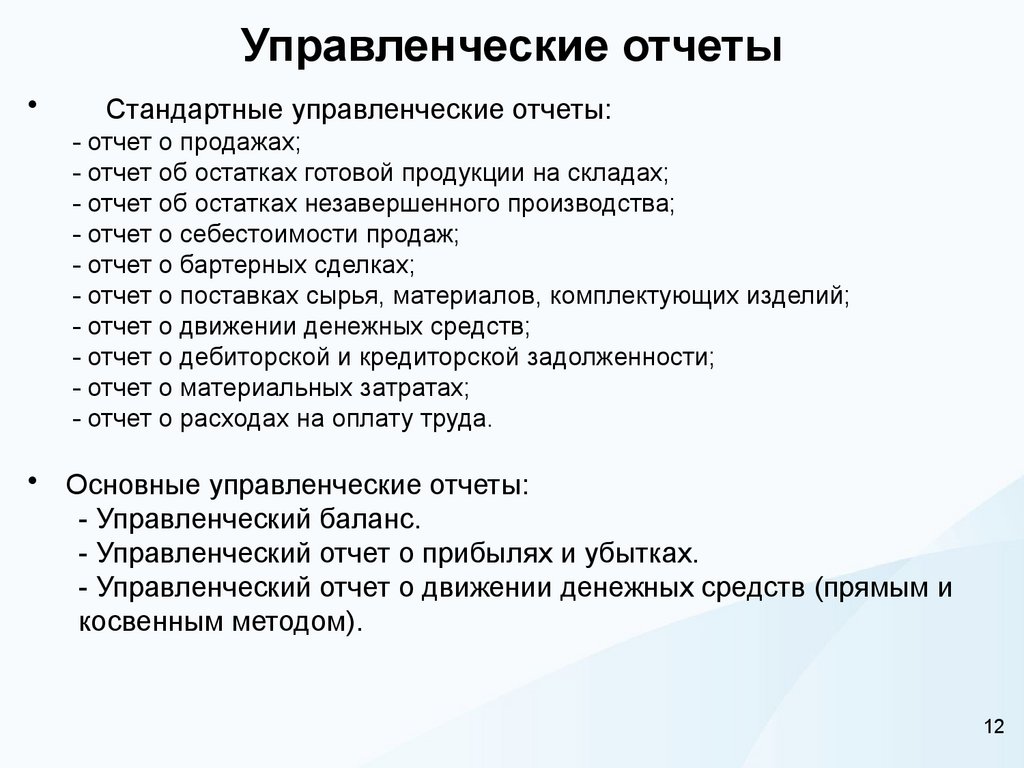 Управленческие отчеты

• Стандартные управленческие отчеты:
- отчет о продажах;
- отчет об остатках готовой продукции на складах;
- отчет об остатках незавершенного производства;
- отчет о себестоимости продаж;
- отчет о бартерных сделках;
- отчет о поставках сырья, материалов, комплектующих изделий;
- отчет о движении денежных средств;
- отчет о дебиторской и кредиторской задолженности;
- отчет о материальных затратах;
- отчет о расходах на оплату труда.

• Основные управленческие отчеты:
- Управленческий баланс.
- Управленческий отчет о прибылях и убытках.
- Управленческий отчет о движении денежных средств (прямым и косвенным методом).

12